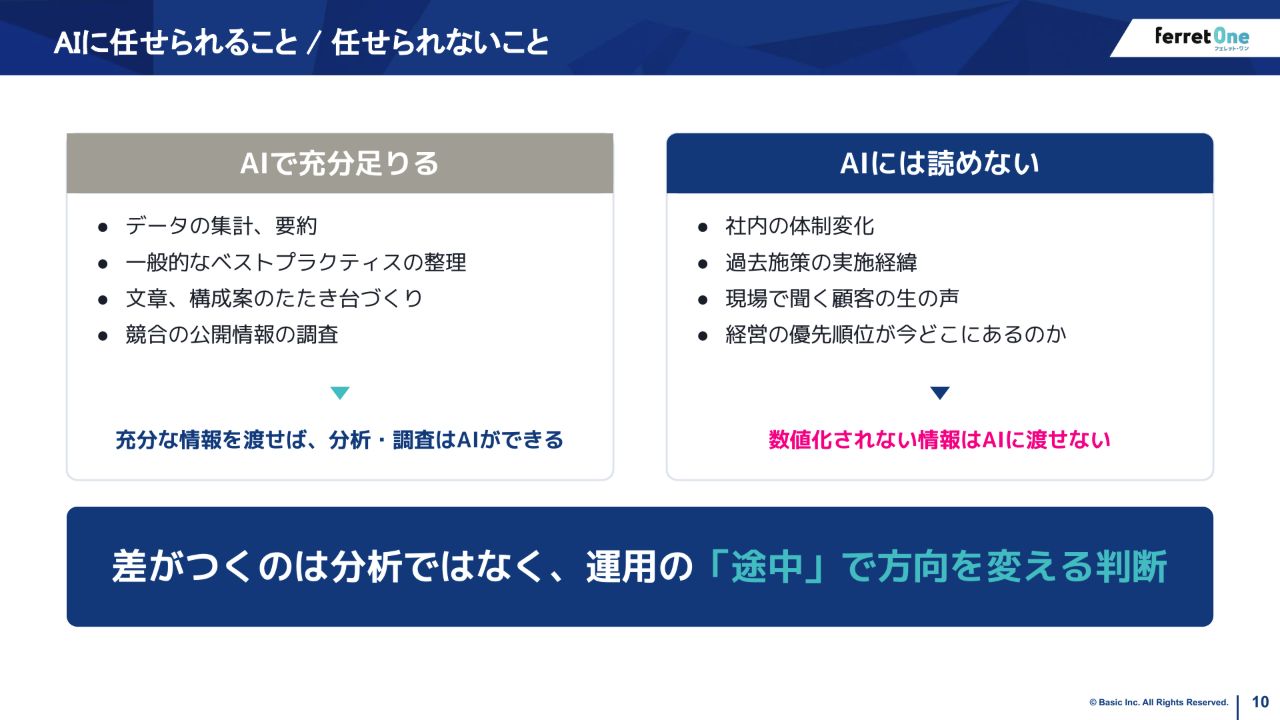 AIに任せられること / 任せられないこと

ferret One
フェレットワン

AIで充分足りる

• データの集計、要約
• 一般的なベストプラクティスの整理
• 文章、構成案のたたき台づくり
• 競合の公開情報の調査

充分な情報を渡せば、分析・調査はAIができる

AIには読めない

• 社内の体制変化
• 過去施策の実施経緯
• 現場で聞く顧客の生の声
• 経営の優先順位が今どこにあるのか

数値化されない情報はAIに渡せない

差がつくのは分析ではなく、運用の「途中」で方向を変える判断

© Basic Inc. All Rights Reserved. 10